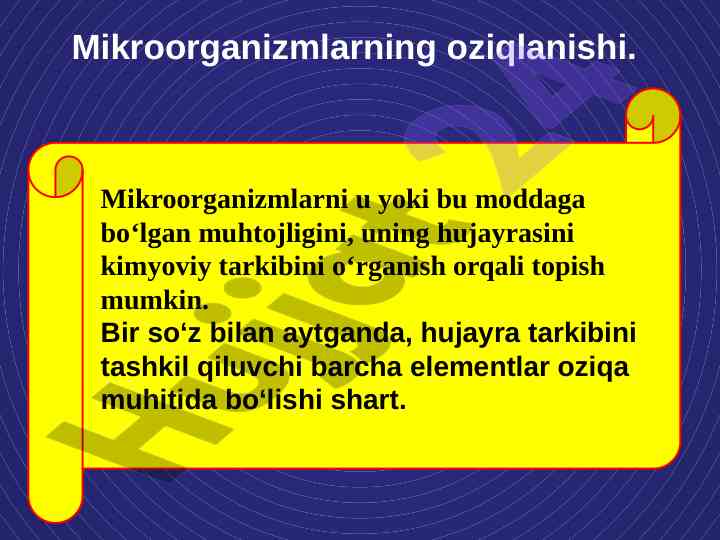 Mikroorganizmlarning oziqlanishi.

Mikroorganizmlarni u yoki bu moddaga bo‘lgan muhtojligini, uning hujayrasini kimyoviy tarkibini o‘rganish orqali topish mumkin.
Bir so‘z bilan aytganda, hujayra tarkibini tashkil qiluvchi barcha elementlar oziqa muhitida bo‘lishi shart.

Hujjat24